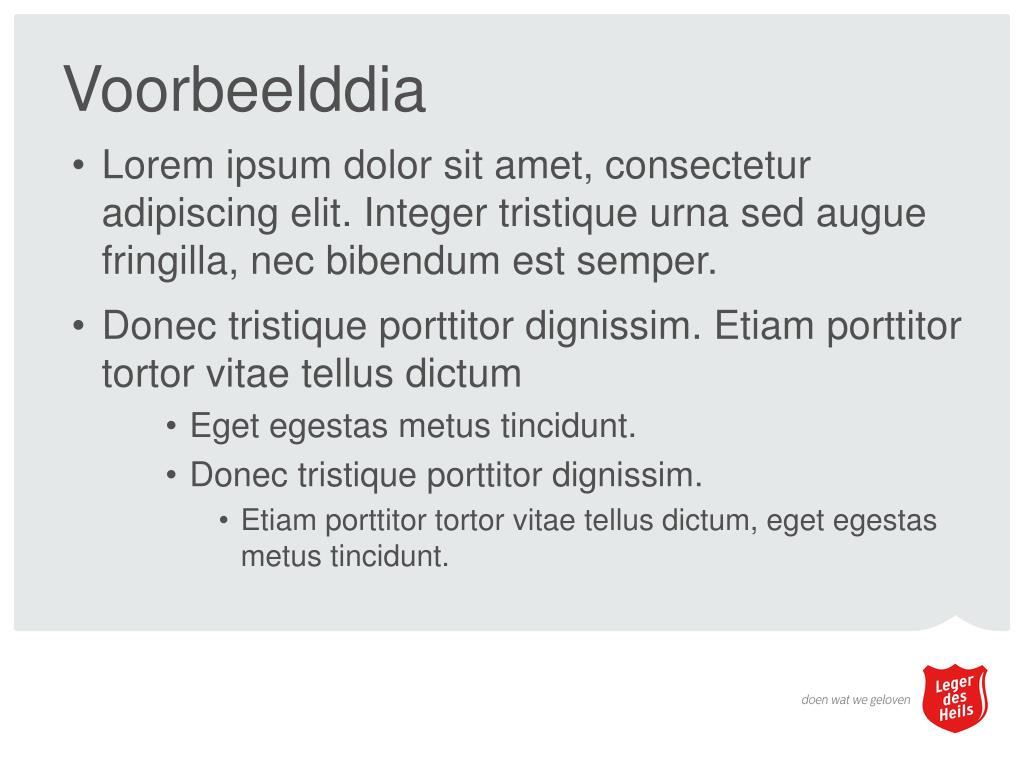 Voorbeelddia

• Lorem ipsum dolor sit amet, consectetur adipiscing elit. Integer tristique urna sed augue fringilla, nec bibendum est semper.

• Donec tristique porttitor dignissim. Etiam porttitor tortor vitae tellus dictum

• Eget egestas metus tincidunt.

• Donec tristique porttitor dignissim.

• Etiam porttitor tortor vitae tellus dictum, eget egestas metus tincidunt.

doen wat we geloven

Leger des Heils